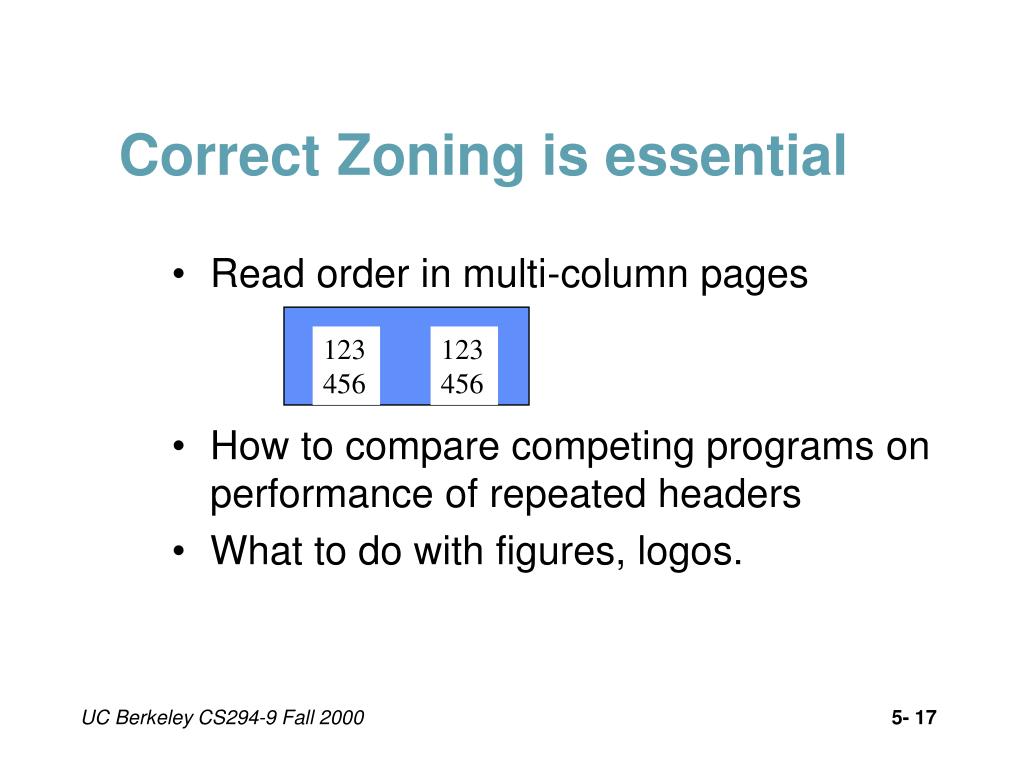 Correct Zoning is essential

• Read order in multi-column pages

123
456

123
456

• How to compare competing programs on performance of repeated headers
• What to do with figures, logos.

UC Berkeley CS294-9 Fall 2000

5- 17